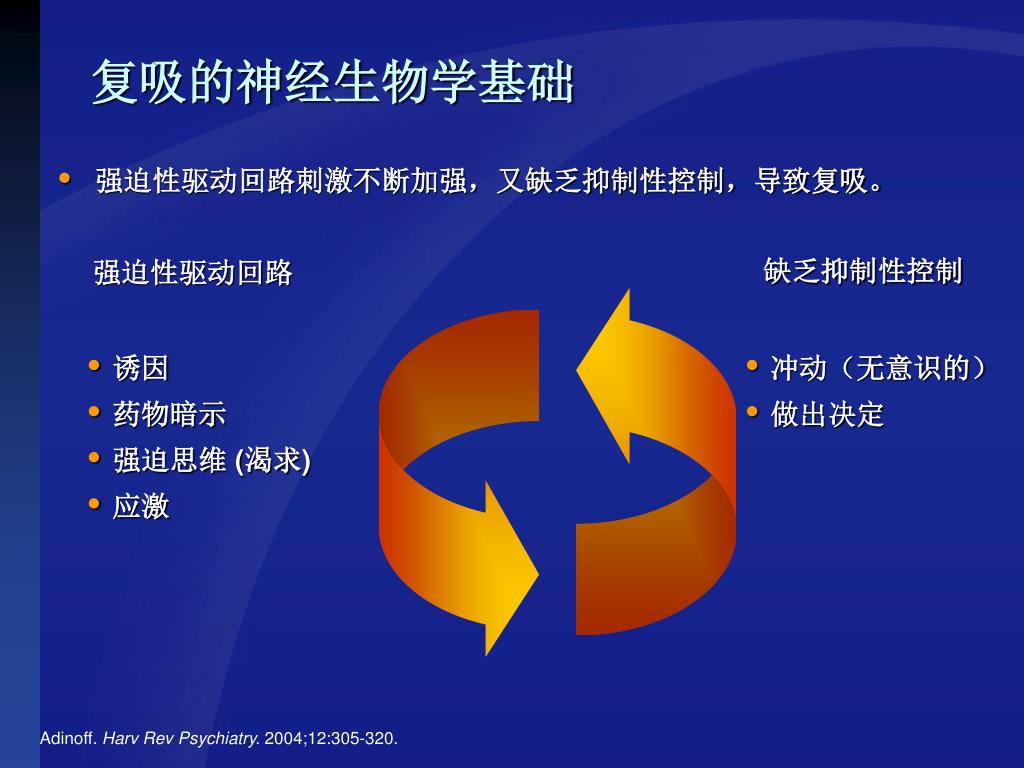 复吸的神经生物学基础

• 强迫性驱动回路刺激不断加强，又缺乏抑制性控制，导致复吸。

强迫性驱动回路

• 诱因
• 药物暗示
• 强迫思维 (渴求)
• 应激

缺乏抑制性控制

• 冲动（无意识的）
• 做出决定

Adinoff. Harv Rev Psychiatry. 2004;12:305-320.